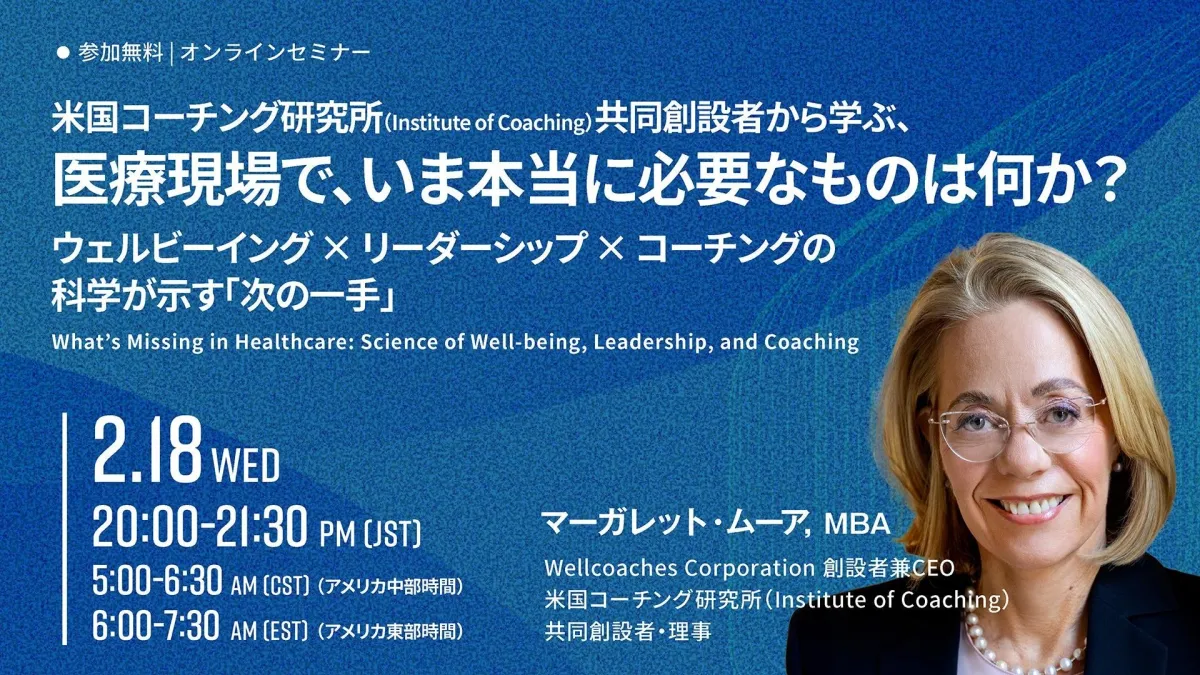 ● 参加無料 | オンラインセミナー

米国コーチング研究所(Institute of Coaching)共同創設者から学ぶ、
医療現場で、いま本当に必要なものは何か?
ウェルビーイング × リーダーシップ × コーチングの科学が示す「次の一手」

What's Missing in Healthcare: Science of Well-being, Leadership, and Coaching

2.18 WED
20:00-21:30 PM (JST)
5:00-6:30 AM (CST) (アメリカ中部時間)
6:00-7:30 AM (EST) (アメリカ東部時間)

マーガレット・ムーア, MBA
Wellcoaches Corporation 創設者兼CEO
米国コーチング研究所(Institute of Coaching)
共同創設者・理事